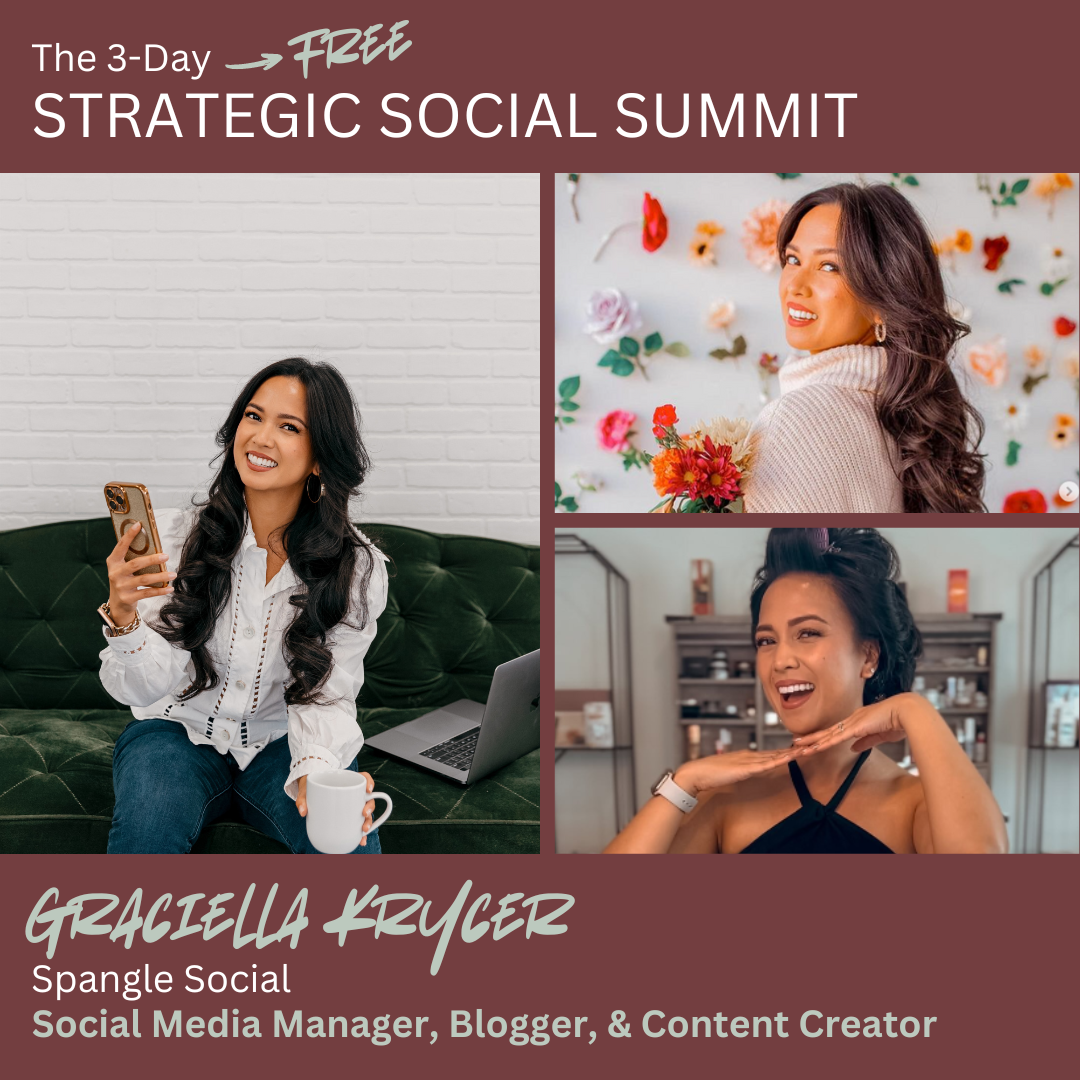 The 3-Day FREE
STRATEGIC SOCIAL SUMMIT

GRACIELLA KRYCER
Spangle Social
Social Media Manager, Blogger, & Content Creator